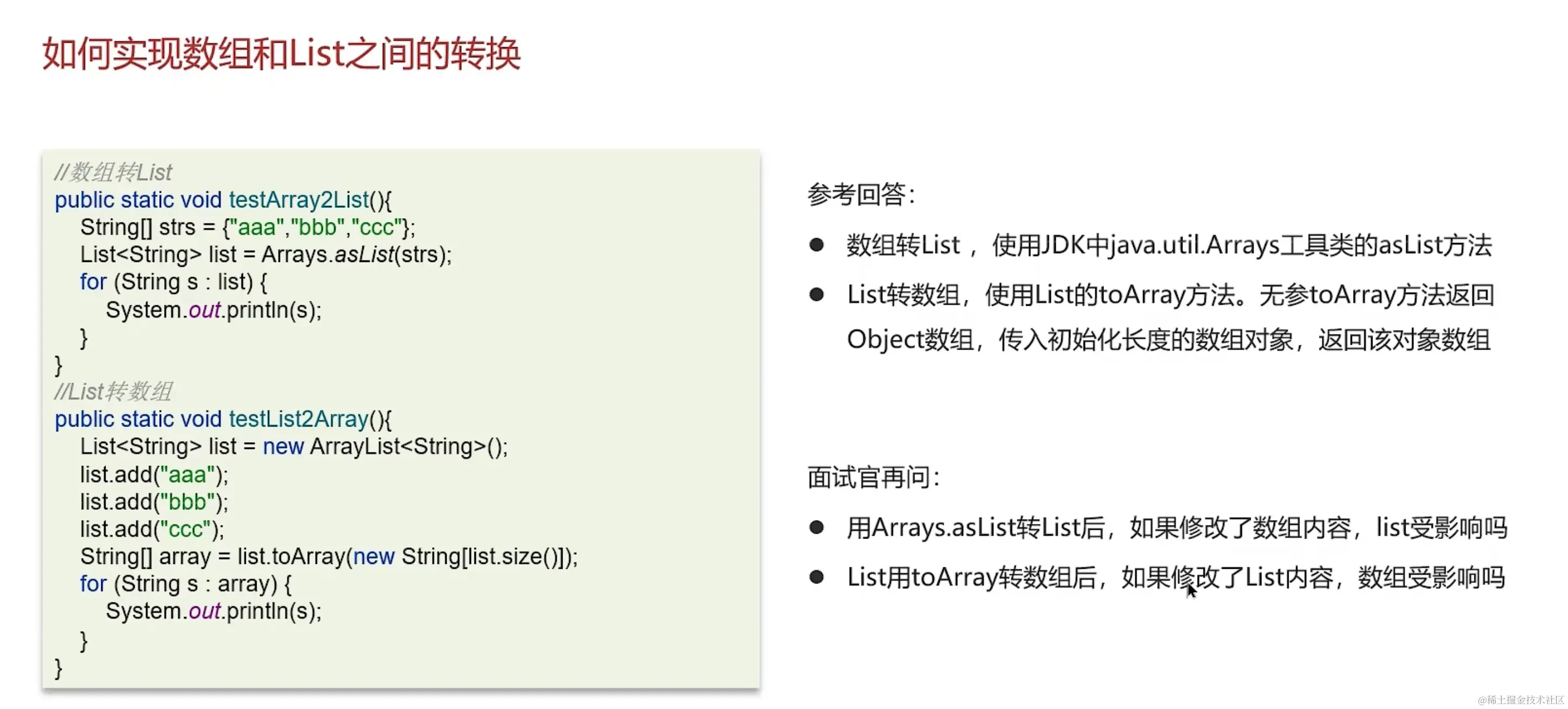 如何实现数组和List之间的转换

//数组转List
public static void testArray2List(){
    String[] strs = {"aaa","bbb","ccc"};
    List<String> list = Arrays.asList(strs);
    for (String s : list) {
        System.out.println(s);
    }
}
//List转数组
public static void testList2Array(){
    List<String> list = new ArrayList<String>();
    list.add("aaa");
    list.add("bbb");
    list.add("ccc");
    String[] array = list.toArray(new String[list.size()]);
    for (String s : array) {
        System.out.println(s);
    }
}

参考回答：

● 数组转List ，使用JDK中java.util.Arrays工具类的asList方法

● List转数组，使用List的toArray方法。无参toArray方法返回Object数组，传入初始化长度的数组对象，返回该对象数组

面试官再问：

● 用Arrays.asList转List后，如果修改了数组内容，list受影响吗

● List用toArray转数组后，如果修改了List内容，数组受影响吗

@稀土掘金技术社区